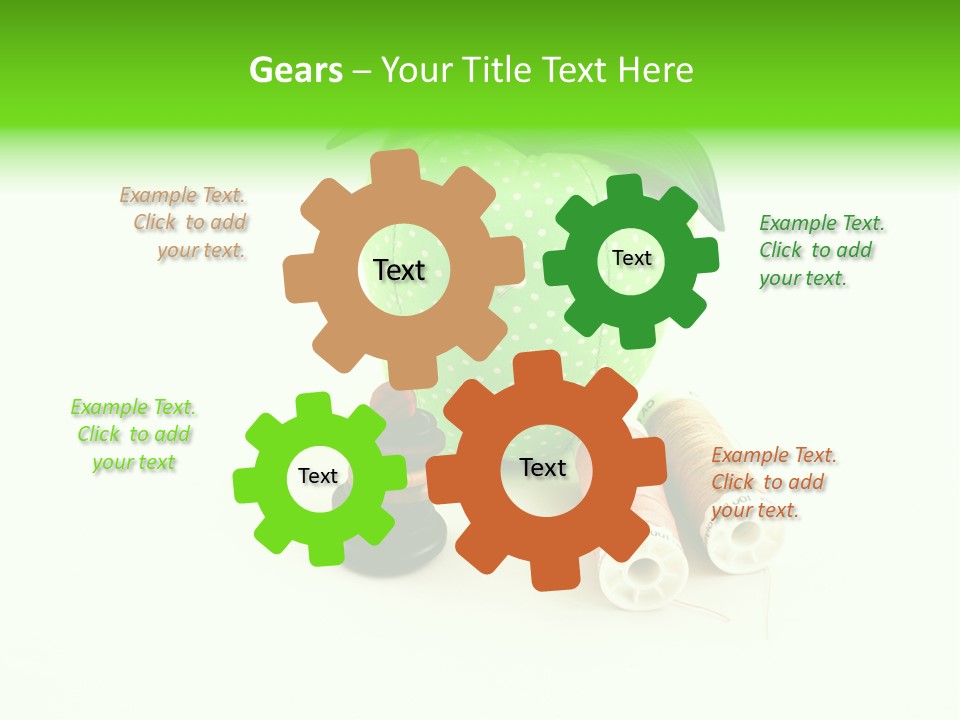 Gears – Your Title Text Here

Example Text. Click to add your text.

Text

Text

Example Text. Click to add your text.

Example Text. Click to add your text

Text

Text

Example Text. Click to add your text.